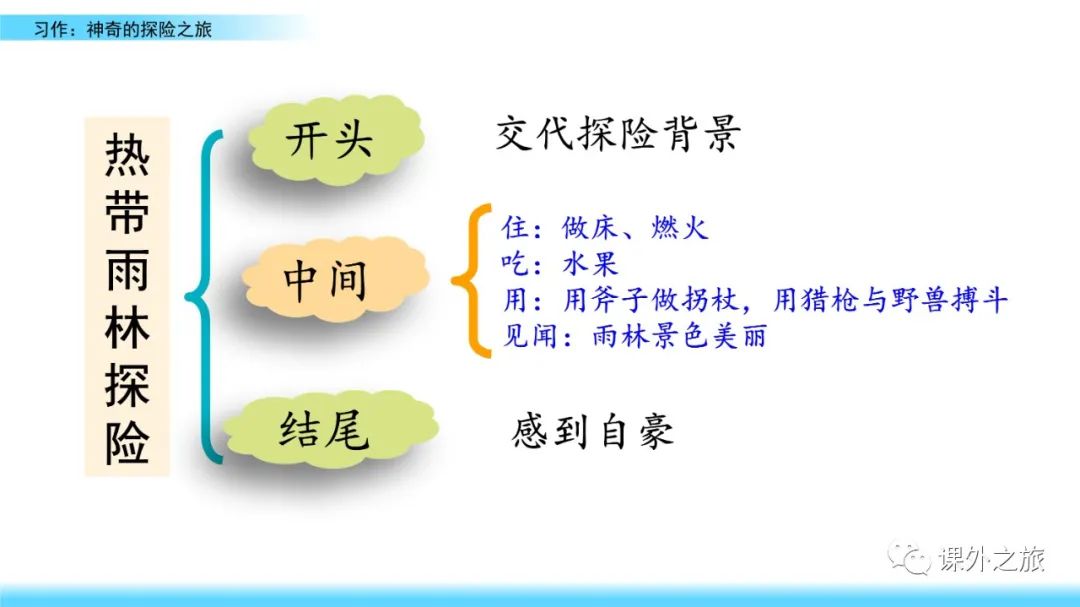 习作：神奇的探险之旅

热带雨林探险

开头

交代探险背景

中间

住：做床、燃火
吃：水果
用：用斧子做拐杖，用猎枪与野兽搏斗
见闻：雨林景色美丽

结尾

感到自豪

课外之旅